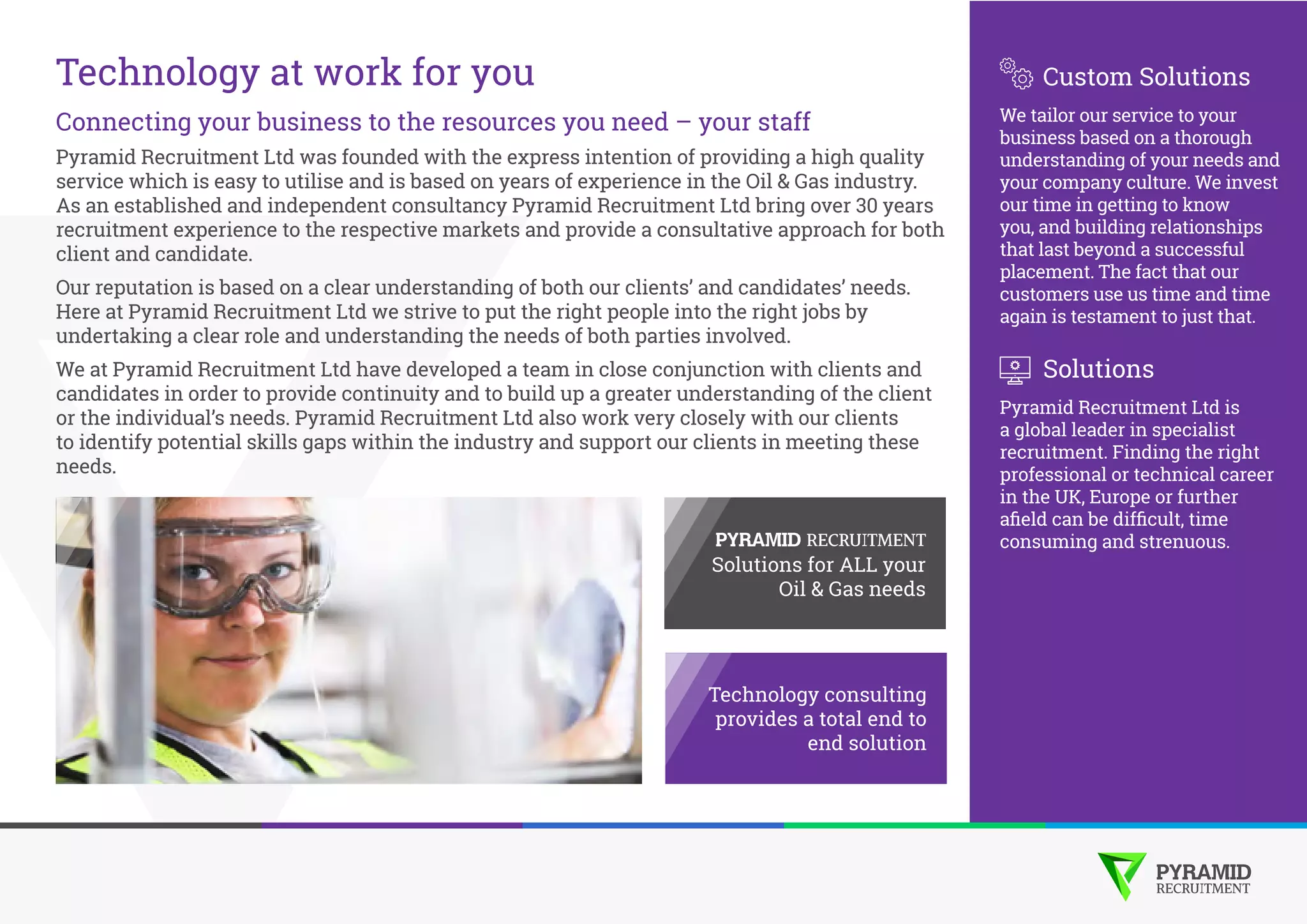 Technology at work for you

Connecting your business to the resources you need – your staff

Pyramid Recruitment Ltd was founded with the express intention of providing a high quality service which is easy to utilise and is based on years of experience in the Oil & Gas industry. As an established and independent consultancy Pyramid Recruitment Ltd bring over 30 years recruitment experience to the respective markets and provide a consultative approach for both client and candidate.

Our reputation is based on a clear understanding of both our clients' and candidates' needs. Here at Pyramid Recruitment Ltd we strive to put the right people into the right jobs by undertaking a clear role and understanding the needs of both parties involved.

We at Pyramid Recruitment Ltd have developed a team in close conjunction with clients and candidates in order to provide continuity and to build up a greater understanding of the client or the individual's needs. Pyramid Recruitment Ltd also work very closely with our clients to identify potential skills gaps within the industry and support our clients in meeting these needs.

PYRAMID RECRUITMENT
Solutions for ALL your Oil & Gas needs

Technology consulting provides a total end to end solution

Custom Solutions

We tailor our service to your business based on a thorough understanding of your needs and your company culture. We invest our time in getting to know you, and building relationships that last beyond a successful placement. The fact that our customers use us time and time again is testament to just that.

Solutions

Pyramid Recruitment Ltd is a global leader in specialist recruitment. Finding the right professional or technical career in the UK, Europe or further afield can be difficult, time consuming and strenuous.

PYRAMID
RECRUITMENT